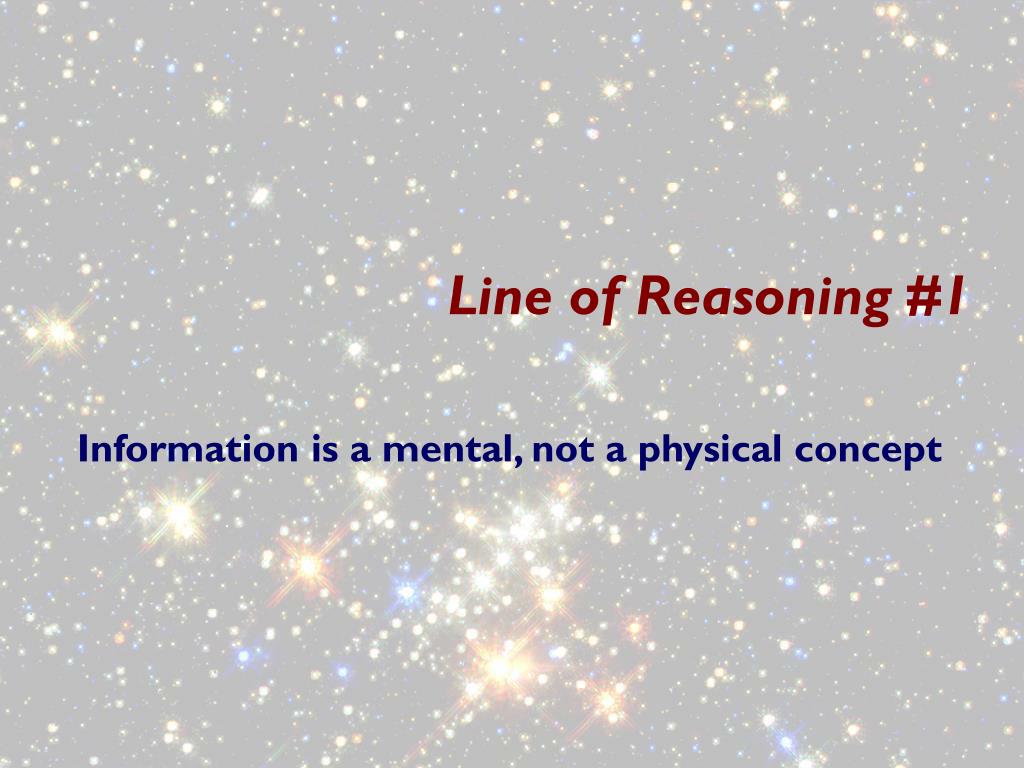 Line of Reasoning #1

Information is a mental, not a physical concept